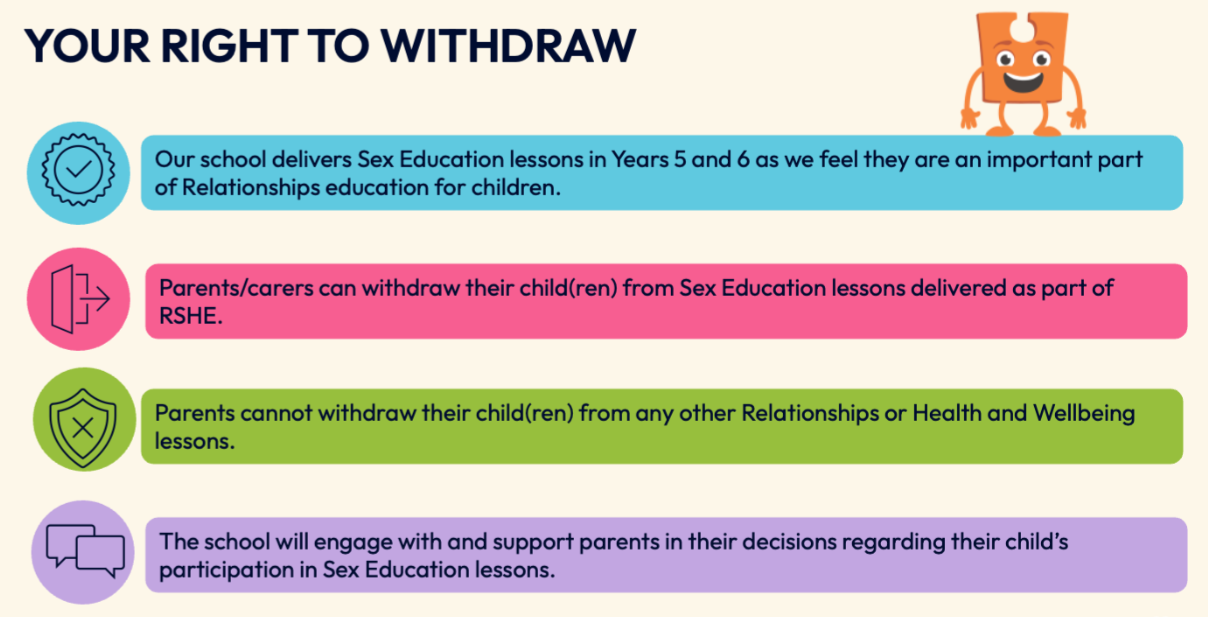 YOUR RIGHT TO WITHDRAW

Our school delivers Sex Education lessons in Years 5 and 6 as we feel they are an important part of Relationships education for children.

Parents/carers can withdraw their child(ren) from Sex Education lessons delivered as part of RSHE.

Parents cannot withdraw their child(ren) from any other Relationships or Health and Wellbeing lessons.

The school will engage with and support parents in their decisions regarding their child's participation in Sex Education lessons.